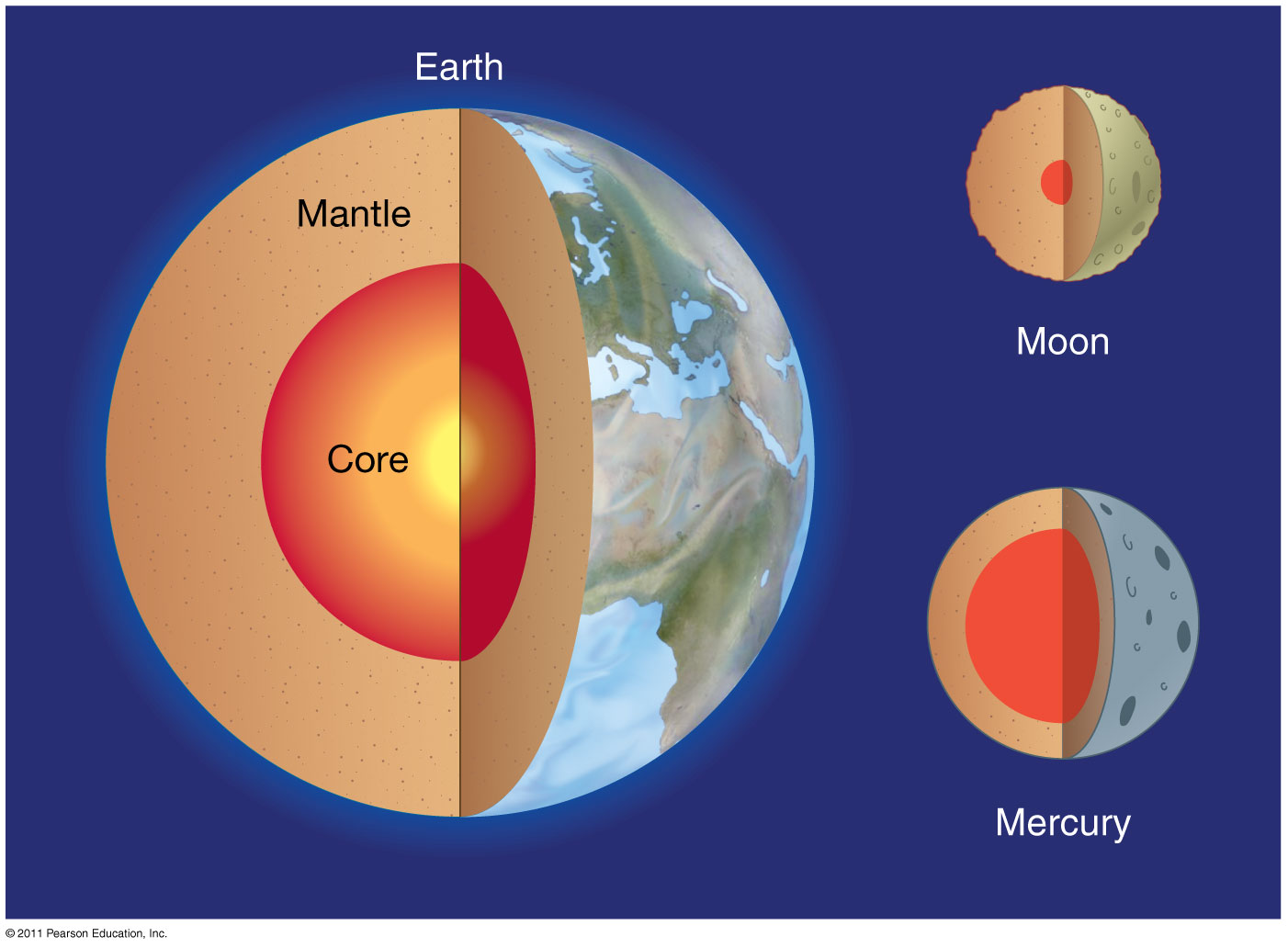 Earth

Mantle

Core

Moon

Mercury

© 2011 Pearson Education, Inc.